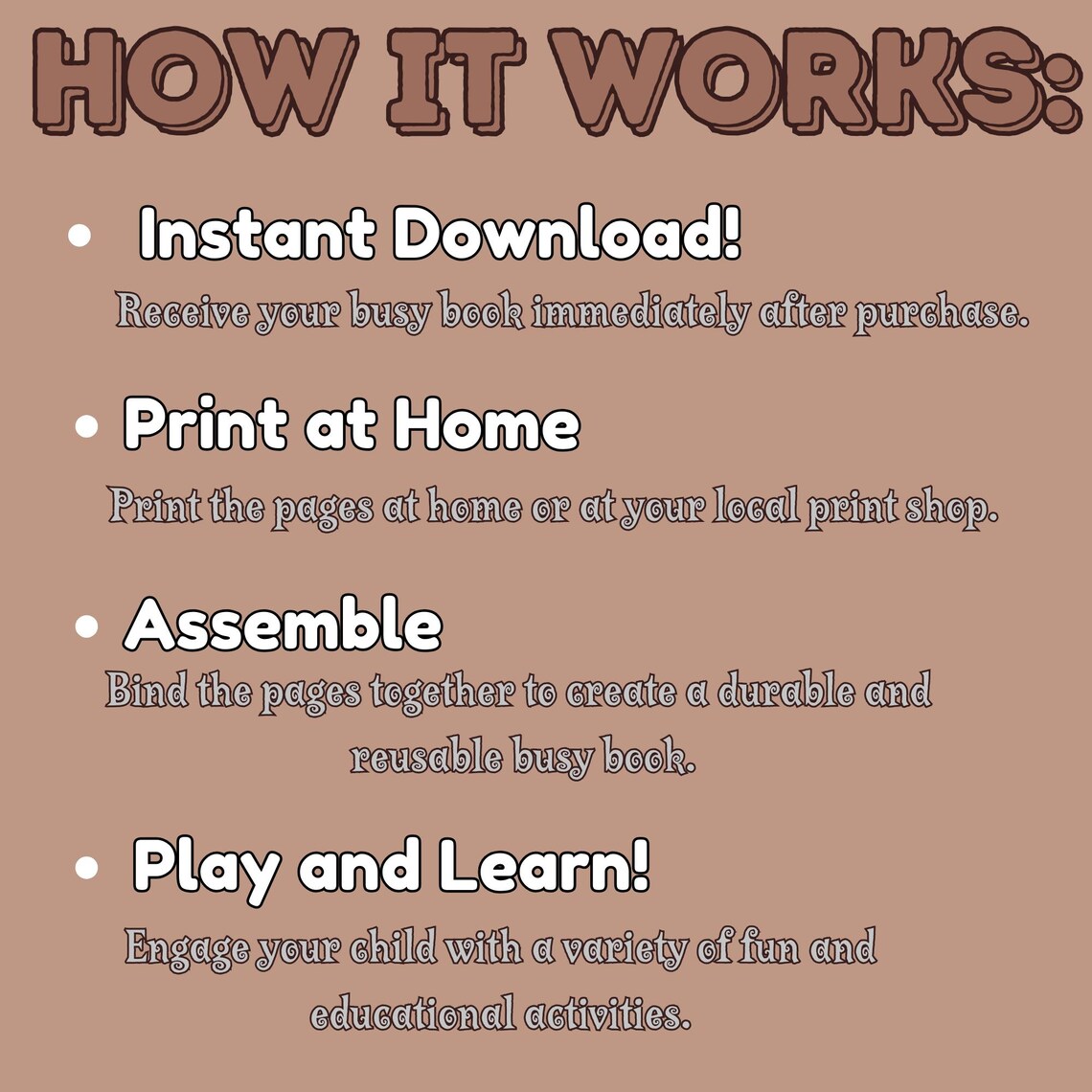 HOW IT WORKS:

• Instant Download!

Receive your busy book immediately after purchase.

• Print at Home

Print the pages at home or at your local print shop.

• Assemble

Bind the pages together to create a durable and reusable busy book.

• Play and Learn!

Engage your child with a variety of fun and educational activities.